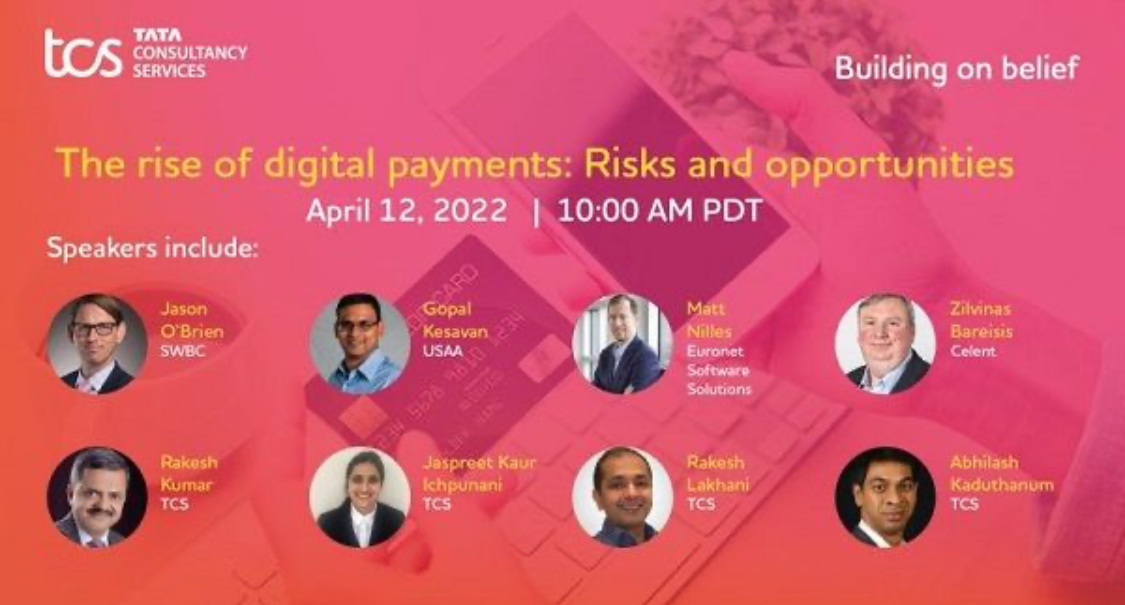 tcs TATA CONSULTANCY SERVICES

Building on belief

The rise of digital payments: Risks and opportunities

April 12, 2022 | 10:00 AM PDT

Speakers include:

Jason O'Brien SWBC

Gopal Kesavan USAA

Matt Nilles Euronet Software Solutions

Zilvinas Bareisis Celent

Rakesh Kumar TCS

Jaspreet Kaur Ichpunani TCS

Rakesh Lakhani TCS

Abhilash Kaduthanum TCS